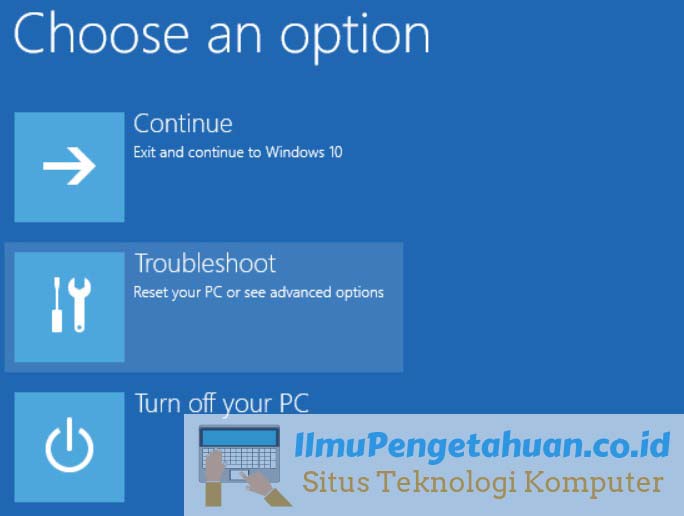 Choose an option

Continue
Exit and continue to Windows 10

Troubleshoot
Reset your PC or see advanced options

Turn off your PC

IlmuPengetahuan.co.id
Situs Teknologi Komputer